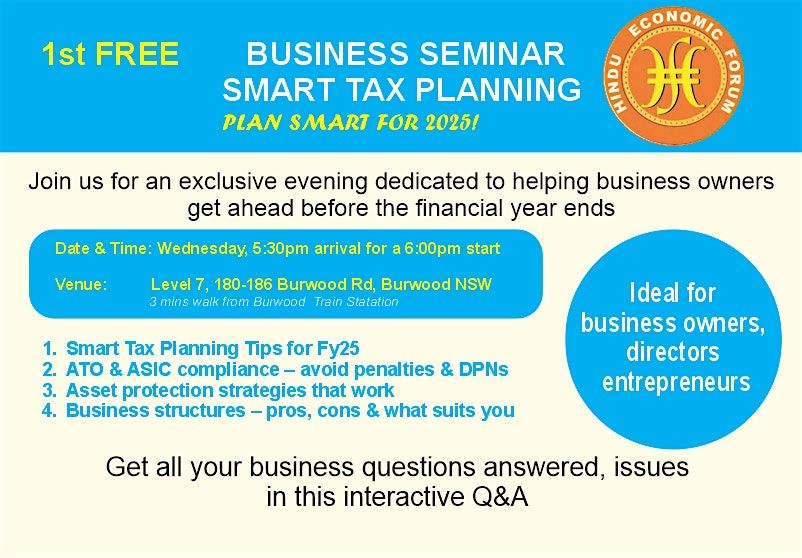 1st FREE

BUSINESS SEMINAR
SMART TAX PLANNING
PLAN SMART FOR 2025!

HINDU ECONOMIC FORUM

Join us for an exclusive evening dedicated to helping business owners get ahead before the financial year ends

Date & Time: Wednesday, 5:30pm arrival for a 6:00pm start

Venue: Level 7, 180-186 Burwood Rd, Burwood NSW
3 mins walk from Burwood Train Statation

1. Smart Tax Planning Tips for Fy25
2. ATO & ASIC compliance – avoid penalties & DPNs
3. Asset protection strategies that work
4. Business structures – pros, cons & what suits you

Ideal for business owners, directors entrepreneurs

Get all your business questions answered, issues in this interactive Q&A